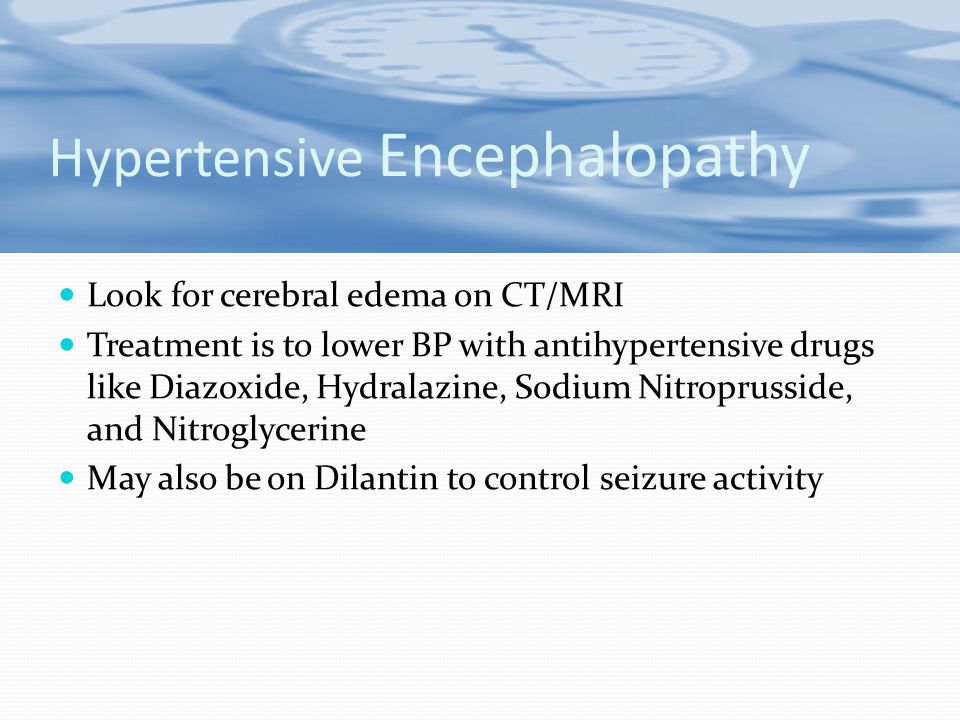 Hypertensive Encephalopathy

- Look for cerebral edema on CT/MRI
- Treatment is to lower BP with antihypertensive drugs like Diazoxide, Hydralazine, Sodium Nitroprusside, and Nitroglycerine
- May also be on Dilantin to control seizure activity